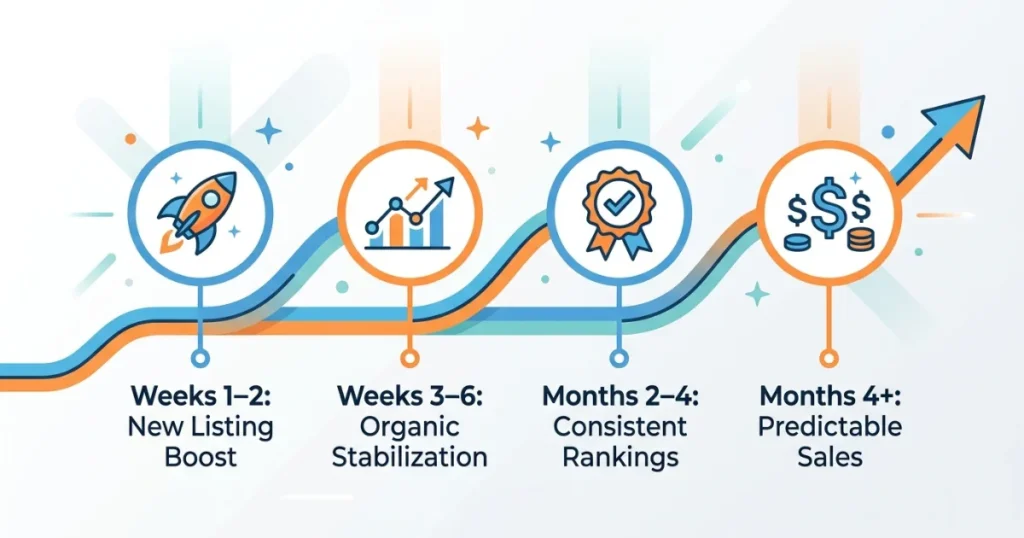 $$$

Weeks 1–2: New Listing Boost

Weeks 3–6: Organic Stabilization

Months 2–4: Consistent Rankings

Months 4+: Predictable Sales